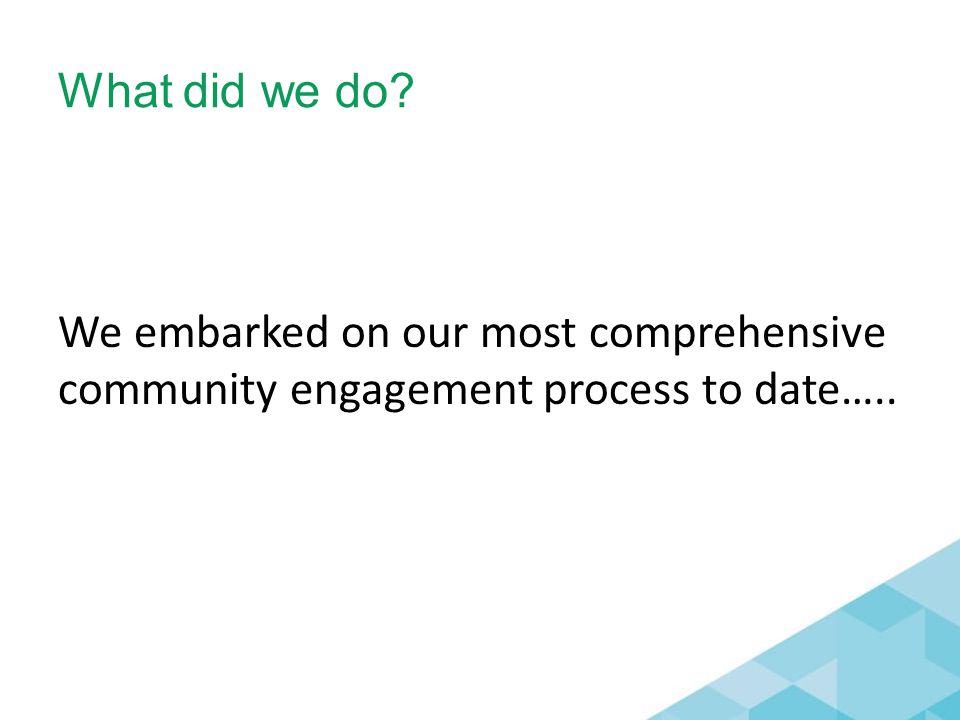 What did we do?

We embarked on our most comprehensive community engagement process to date…..